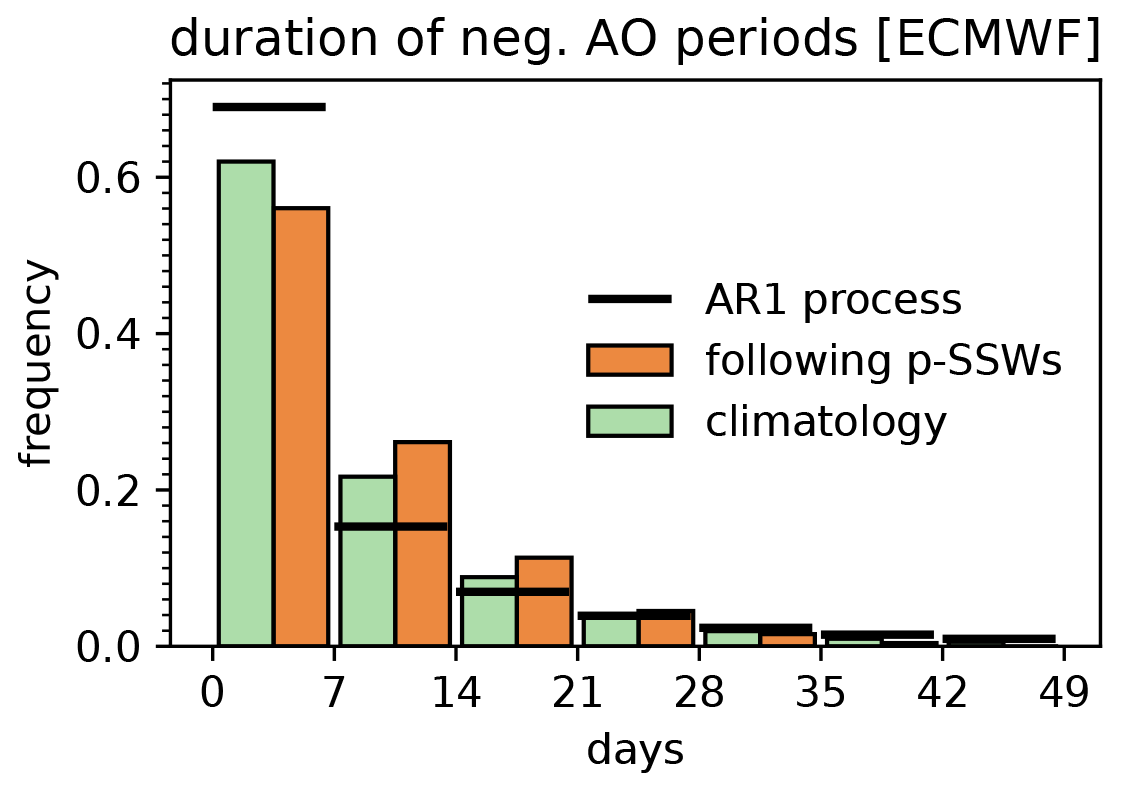 duration of neg. AO periods [ECMWF]

frequency

0.6
0.4
0.2
0.0

AR1 process
following p-SSWs
climatology

0 7 14 21 28 35 42 49

days